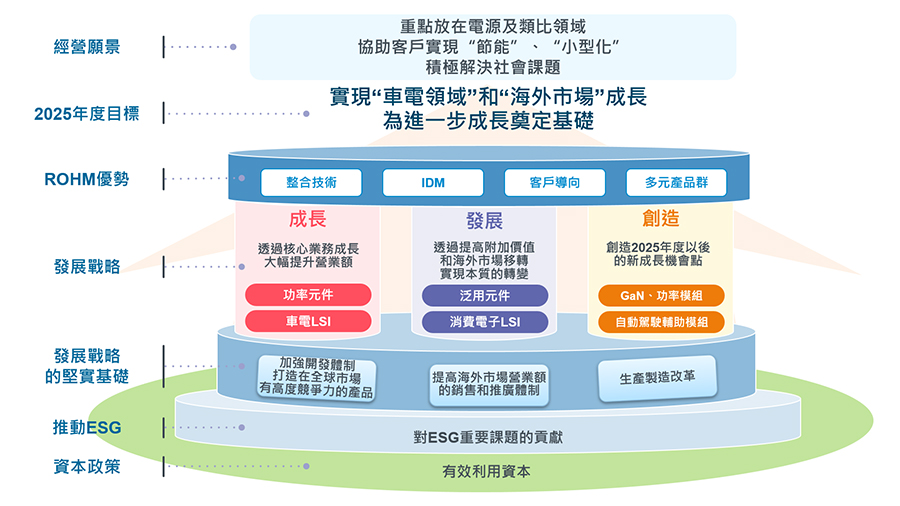 經營願景

重點放在電源及類比領域
協助客戶實現“節能”、“小型化”
積極解決社會課題

2025年度目標

實現“車電領域”和“海外市場”成長
為進一步成長奠定基礎

ROHM優勢

整合技術

IDM

客戶導向

多元產品群

發展戰略

成長

透過核心業務成長
大幅提升營業額

功率元件

車電LSI

發展

透過提高附加價值
和海外市場移轉
實現本質的轉變

泛用元件

消費電子LSI

創造

創造2025年度以後
的新成長機會點

GaN、功率模組

自動駕駛輔助模組

發展戰略
的堅實基礎

加強開發體制
打造在全球市場
有高度競爭力的產品

提高海外市場營業額
的銷售和推廣體制

生產製造改革

推動ESG

對ESG重要課題的貢獻

資本政策

有效利用資本